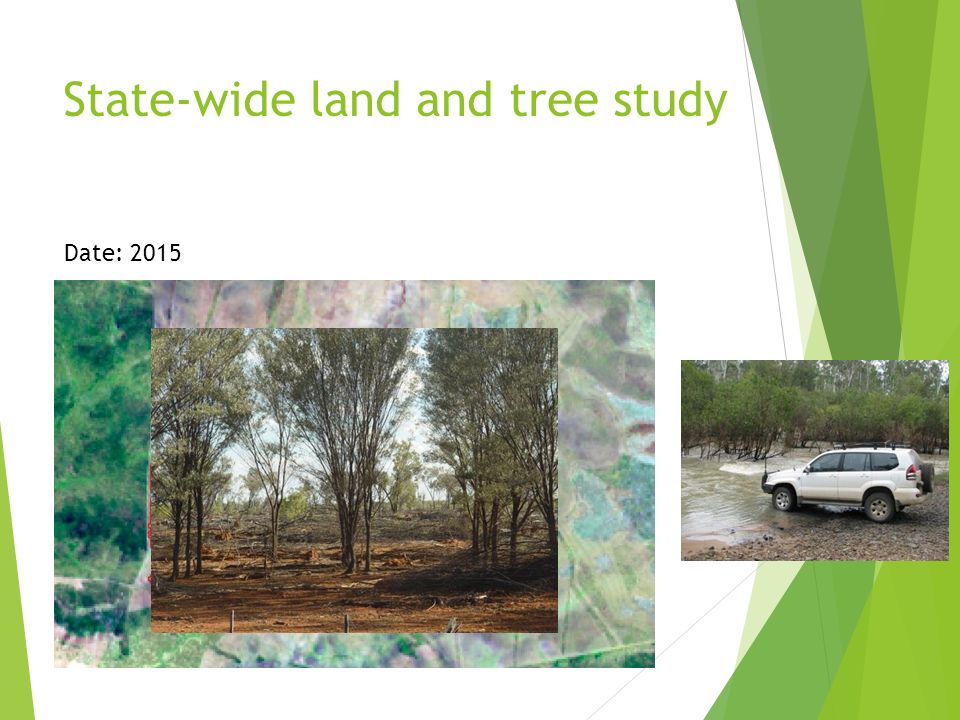 State-wide land and tree study

Date: 2015